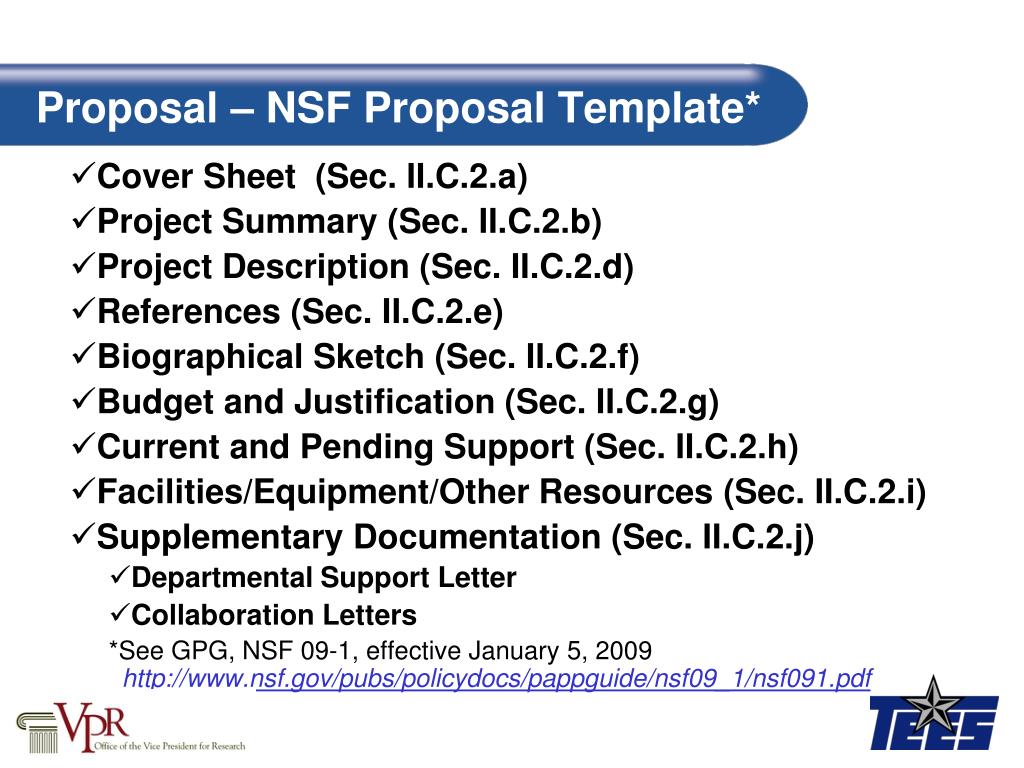 Proposal – NSF Proposal Template*

✓Cover Sheet (Sec. II.C.2.a)
✓Project Summary (Sec. II.C.2.b)
✓Project Description (Sec. II.C.2.d)
✓References (Sec. II.C.2.e)
✓Biographical Sketch (Sec. II.C.2.f)
✓Budget and Justification (Sec. II.C.2.g)
✓Current and Pending Support (Sec. II.C.2.h)
✓Facilities/Equipment/Other Resources (Sec. II.C.2.i)
✓Supplementary Documentation (Sec. II.C.2.j)
✓Departmental Support Letter
✓Collaboration Letters

*See GPG, NSF 09-1, effective January 5, 2009
http://www.nsf.gov/pubs/policydocs/pappguide/nsf09_1/nsf091.pdf

VPR Office of the Vice President for Research

TEES